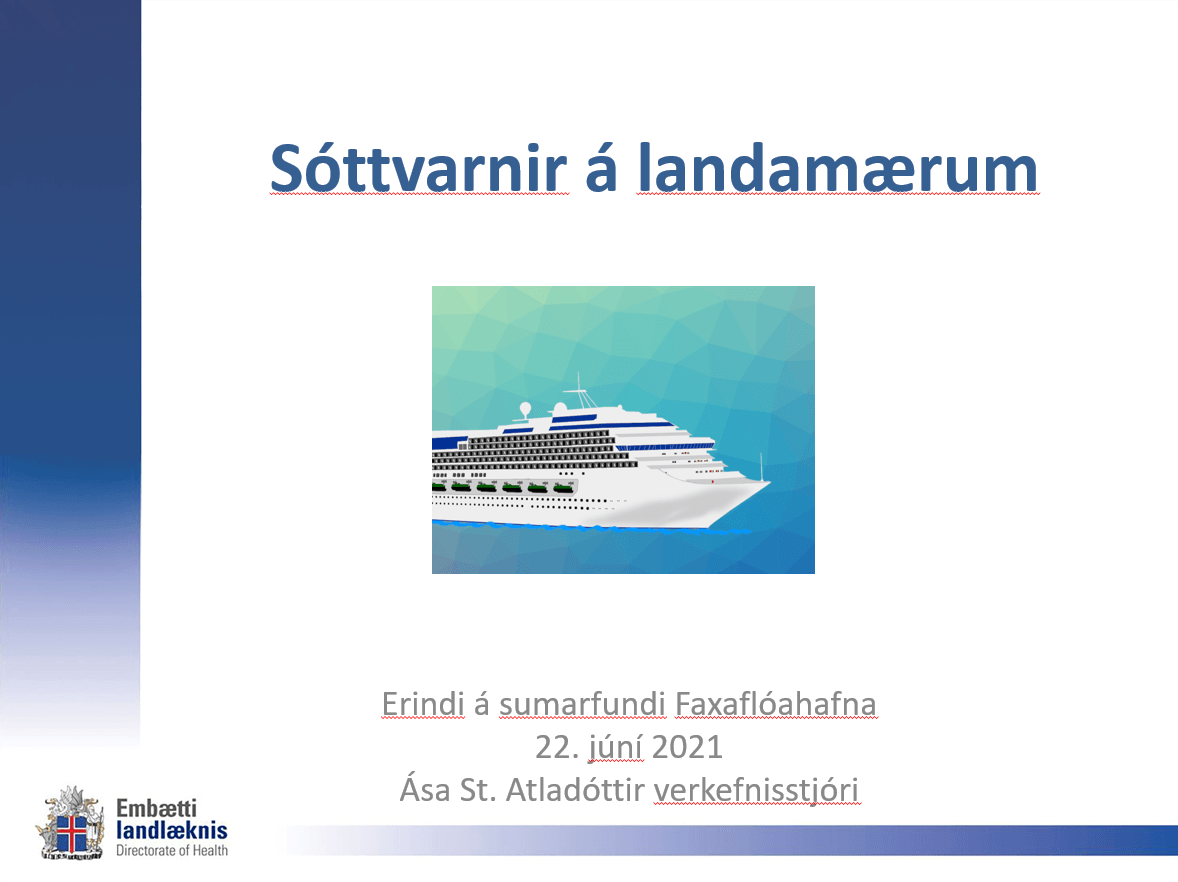 Sóttvarnir á landamærum

Erindi á sumarfundi Faxaflóahafna
22. júní 2021
Ása St. Atladóttir verkefnisstjóri

Embætti
landlæknis
Directorate of Health